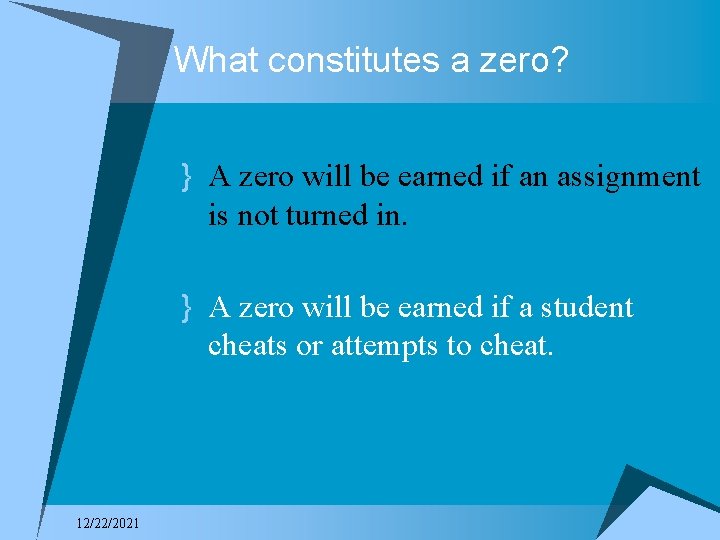 What constitutes a zero?

} A zero will be earned if an assignment is not turned in.

} A zero will be earned if a student cheats or attempts to cheat.

12/22/2021